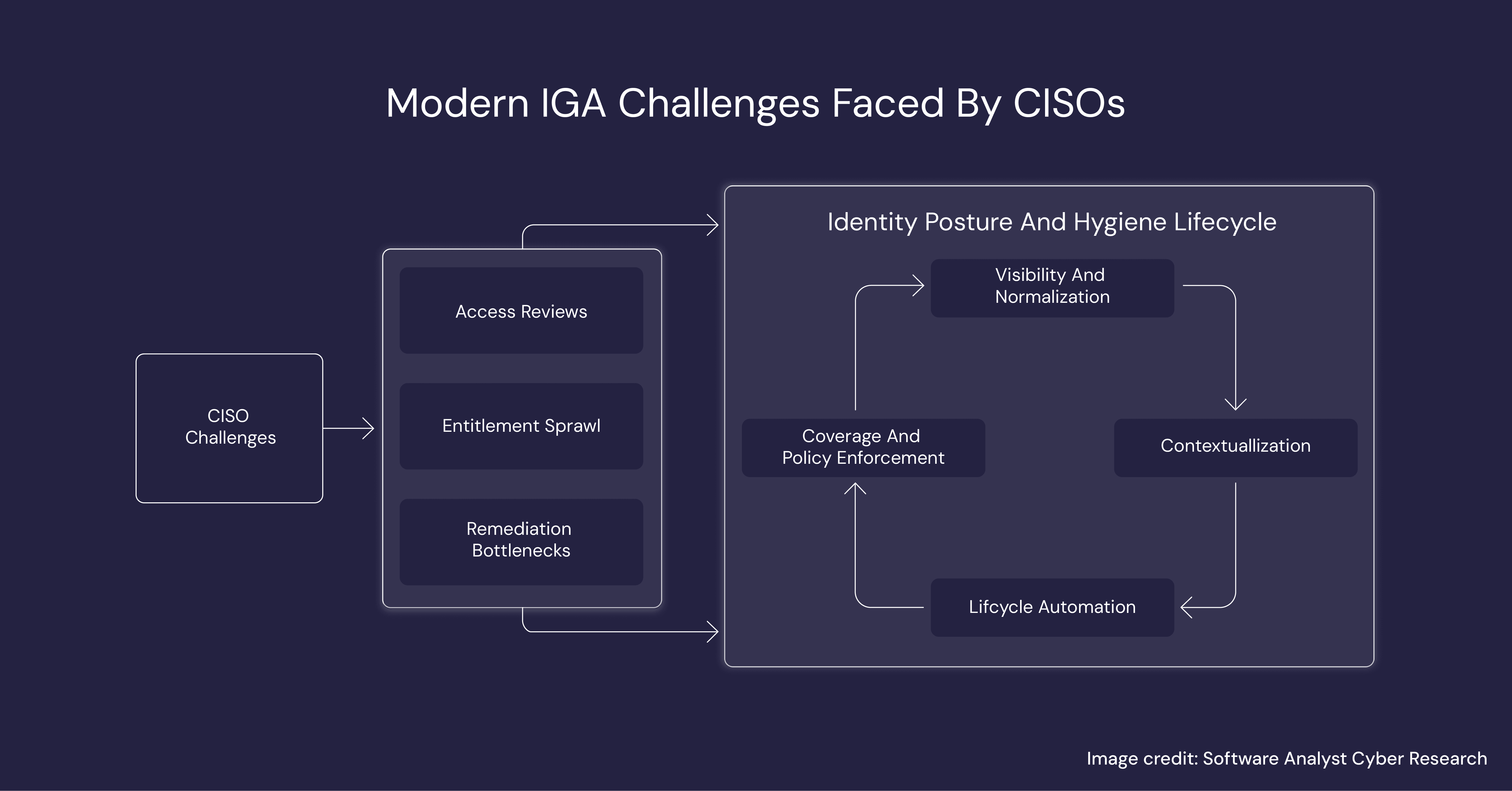 Modern IGA Challenges Faced By CISOs

CISO Challenges

Access Reviews

Entitlement Sprawl

Remediation Bottlenecks

Identity Posture And Hygiene Lifecycle

Visibility And Normalization

Contextuallization

Lifcycle Automation

Coverage And Policy Enforcement

Image credit: Software Analyst Cyber Research